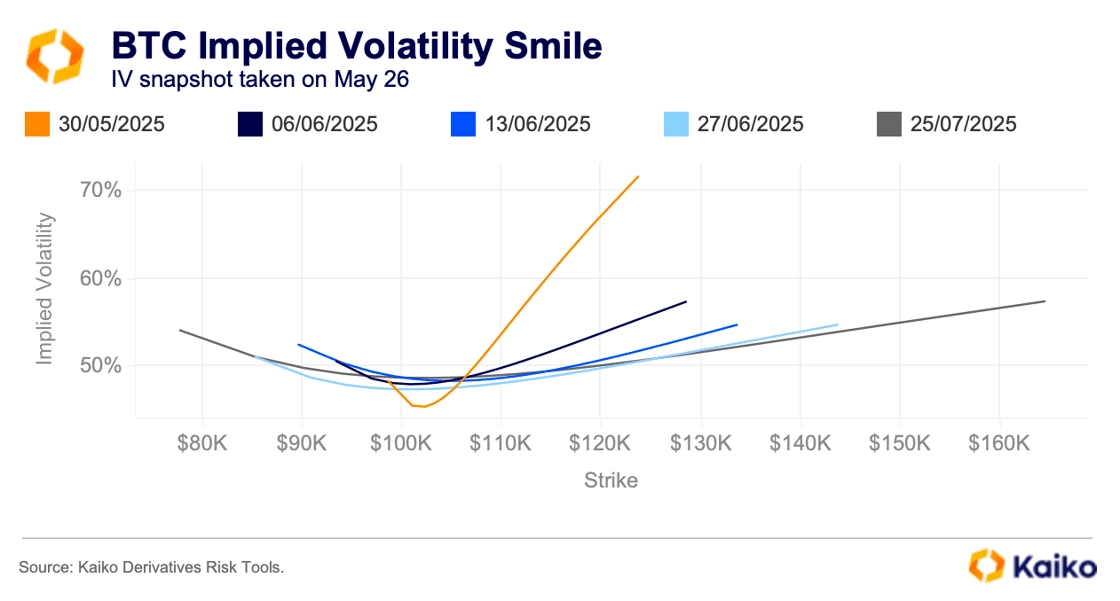 BTC Implied Volatility Smile
IV snapshot taken on May 26

30/05/2025 06/06/2025 13/06/2025 27/06/2025 25/07/2025

70%
60%
50%
Implied Volatility

$80K $90K $100K $110K $120K $130K $140K $150K $160K
Strike

Source: Kaiko Derivatives Risk Tools.

Kaiko